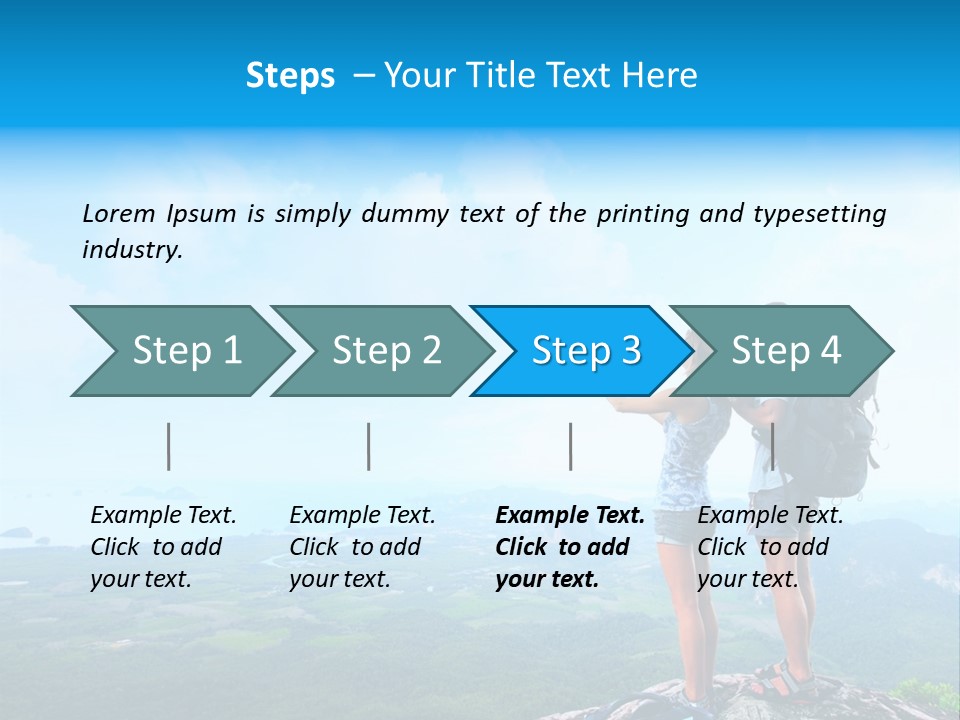 Steps – Your Title Text Here

Lorem Ipsum is simply dummy text of the printing and typesetting industry.

Step 1

Step 2

Step 3

Step 4

Example Text. Click to add your text.

Example Text. Click to add your text.

Example Text. Click to add your text.

Example Text. Click to add your text.